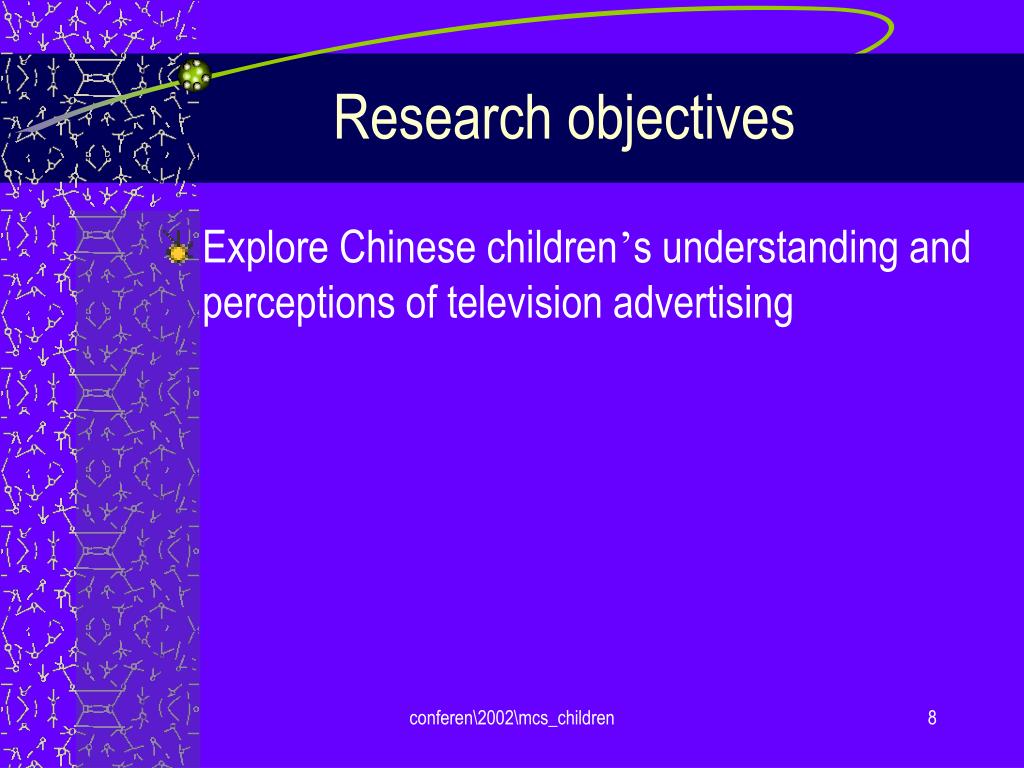 Research objectives

Explore Chinese children’s understanding and perceptions of television advertising

conferen\2002\mcs_children

8